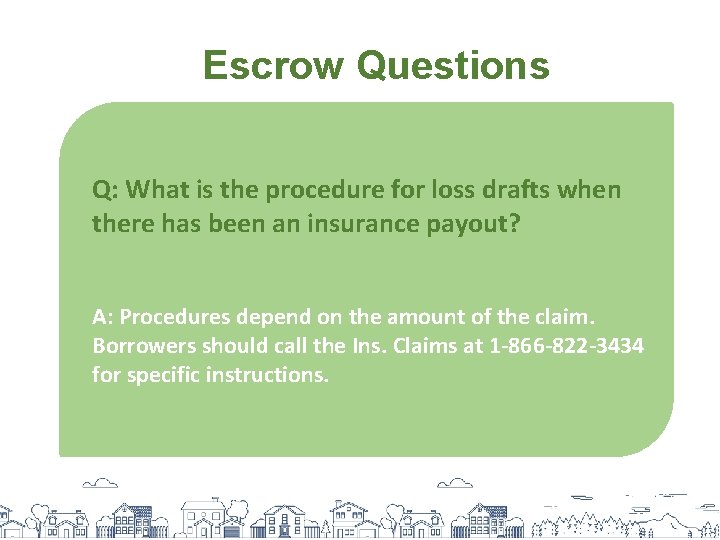 Escrow Questions

Q: What is the procedure for loss drafts when there has been an insurance payout?

A: Procedures depend on the amount of the claim. Borrowers should call the Ins. Claims at 1-866-822-3434 for specific instructions.